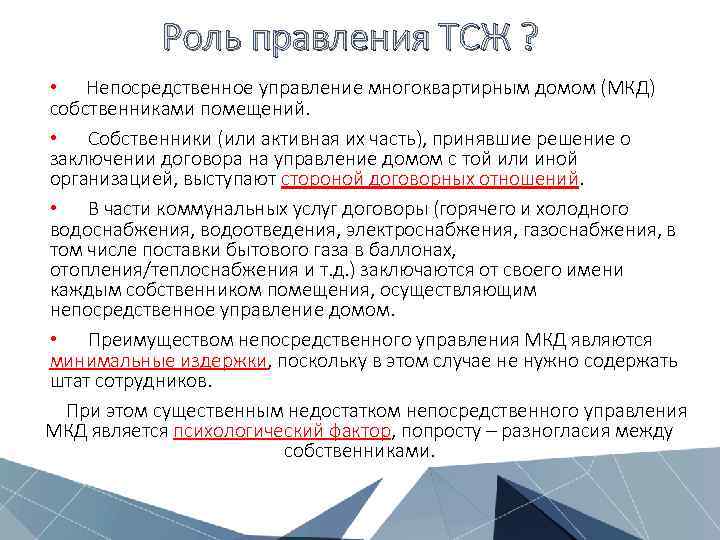 Роль правления ТСЖ ?

• Непосредственное управление многоквартирным домом (МКД) собственниками помещений.

• Собственники (или активная их часть), принявшие решение о заключении договора на управление домом с той или иной организацией, выступают стороной договорных отношений.

• В части коммунальных услуг договоры (горячего и холодного водоснабжения, водоотведения, электроснабжения, газоснабжения, в том числе поставки бытового газа в баллонах, отопления/теплоснабжения и т.д.) заключаются от своего имени каждым собственником помещения, осуществляющим непосредственное управление домом.

• Преимуществом непосредственного управления МКД являются минимальные издержки, поскольку в этом случае не нужно содержать штат сотрудников.

При этом существенным недостатком непосредственного управления МКД является психологический фактор, попросту – разногласия между собственниками.